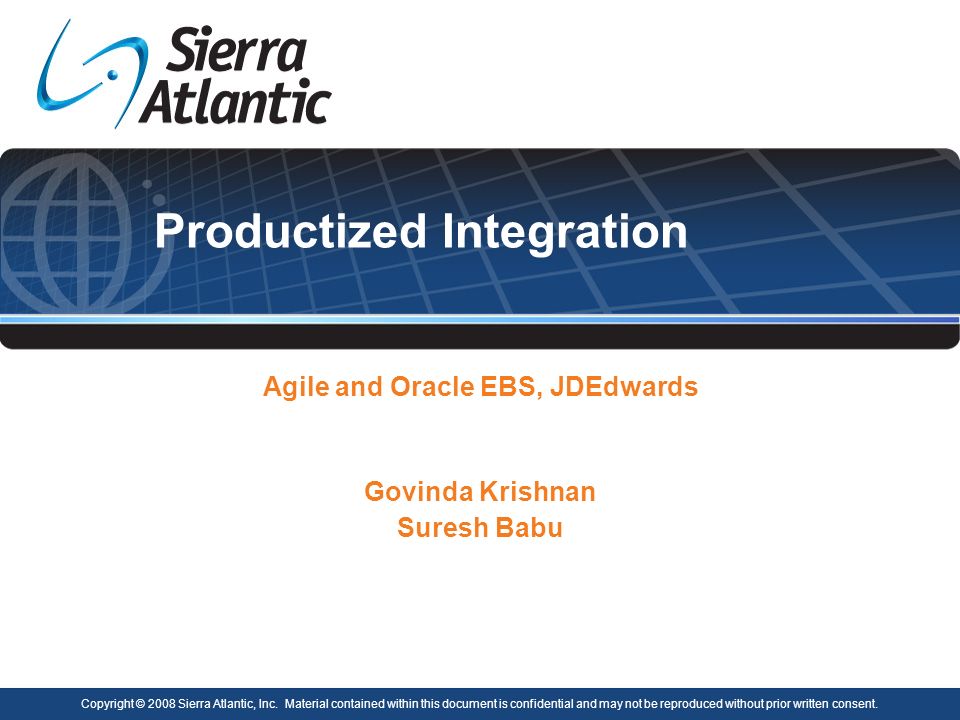 Sierra Atlantic

Productized Integration

Agile and Oracle EBS, JDEdwards

Govinda Krishnan
Suresh Babu

Copyright © 2008 Sierra Atlantic, Inc. Material contained within this document is confidential and may not be reproduced without prior written consent.